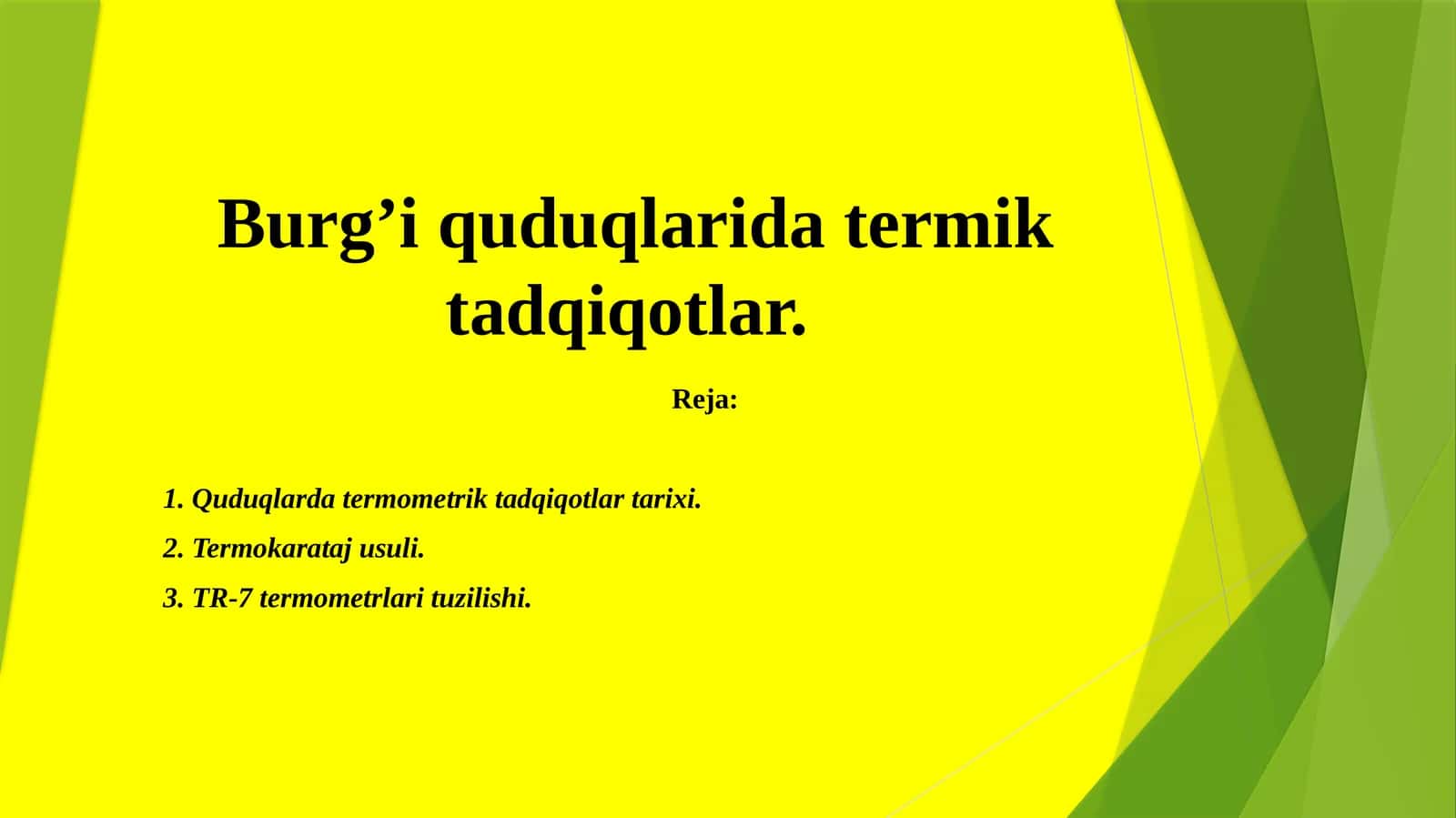 Burg’i quduqlarida termik tadqiqotlar.

Reja:

1. Quduqlarda termometrik tadqiqotlar tarixi.

2. Termokarataj usuli.

3. TR-7 termometrlari tuzilishi.